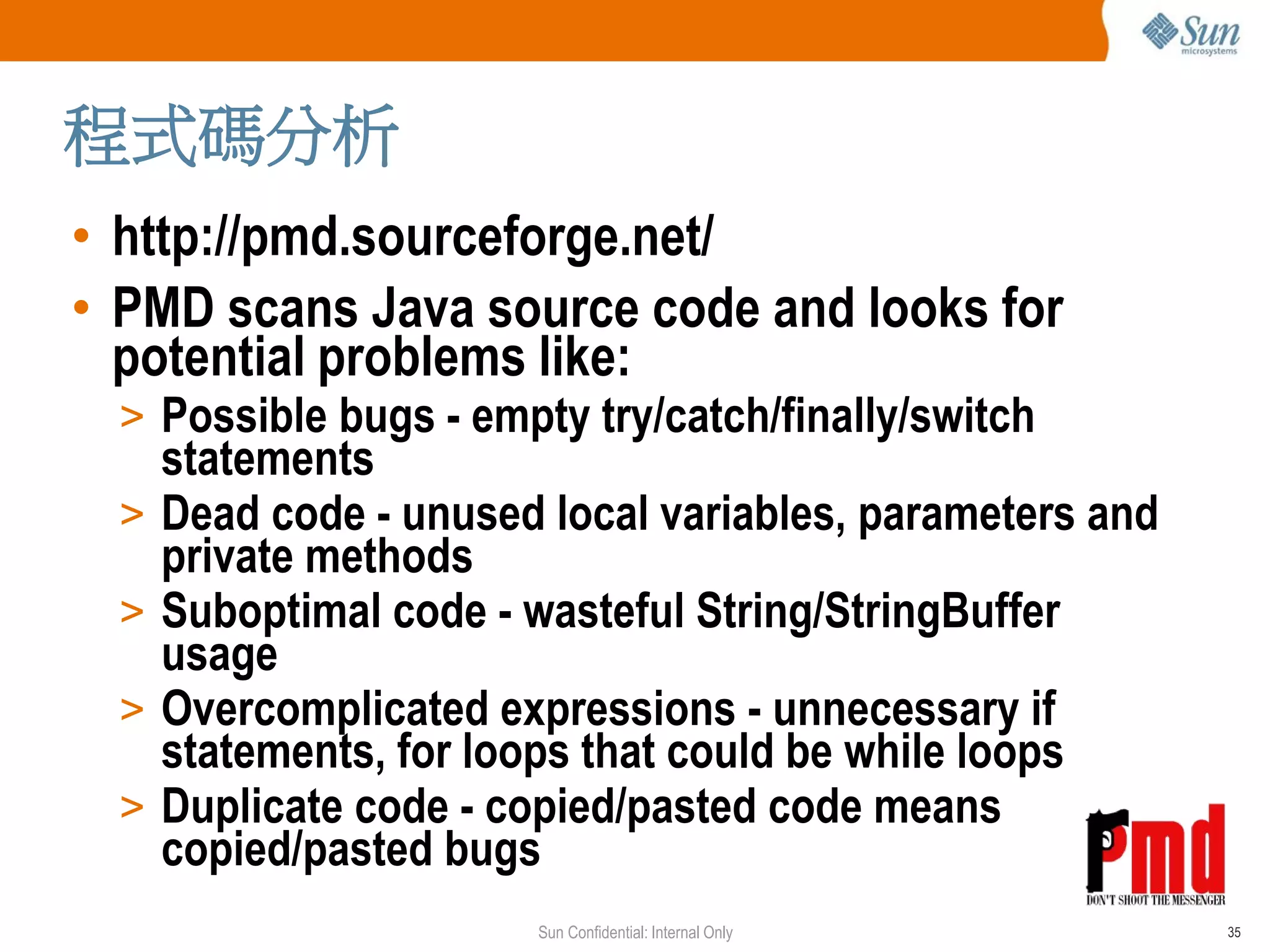 Sun microsystems

程式碼分析

• http://pmd.sourceforge.net/
• PMD scans Java source code and looks for potential problems like:
> Possible bugs - empty try/catch/finally/switch statements
> Dead code - unused local variables, parameters and private methods
> Suboptimal code - wasteful String/StringBuffer usage
> Overcomplicated expressions - unnecessary if statements, for loops that could be while loops
> Duplicate code - copied/pasted code means copied/pasted bugs

Pmd
DON'T SHOOT THE MESSENGER

Sun Confidential: Internal Only

35